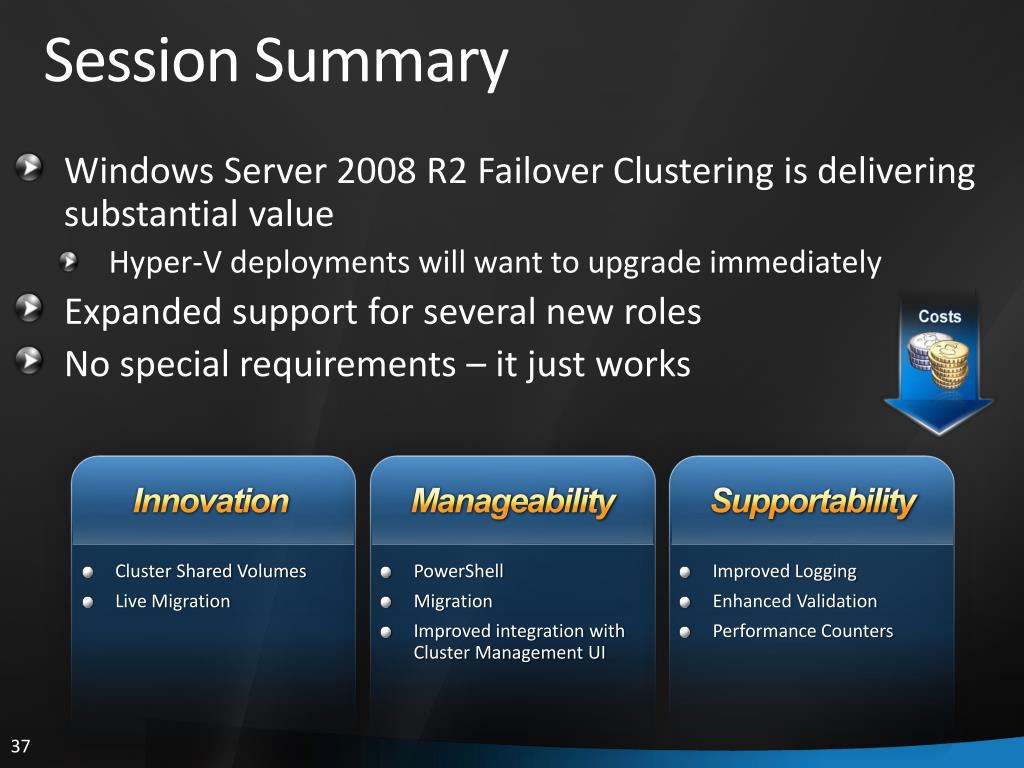 Session Summary

Windows Server 2008 R2 Failover Clustering is delivering substantial value

Hyper-V deployments will want to upgrade immediately

Expanded support for several new roles

No special requirements – it just works

Costs

Innovation

Cluster Shared Volumes

Live Migration

Manageability

PowerShell

Migration

Improved integration with Cluster Management UI

Supportability

Improved Logging

Enhanced Validation

Performance Counters

37